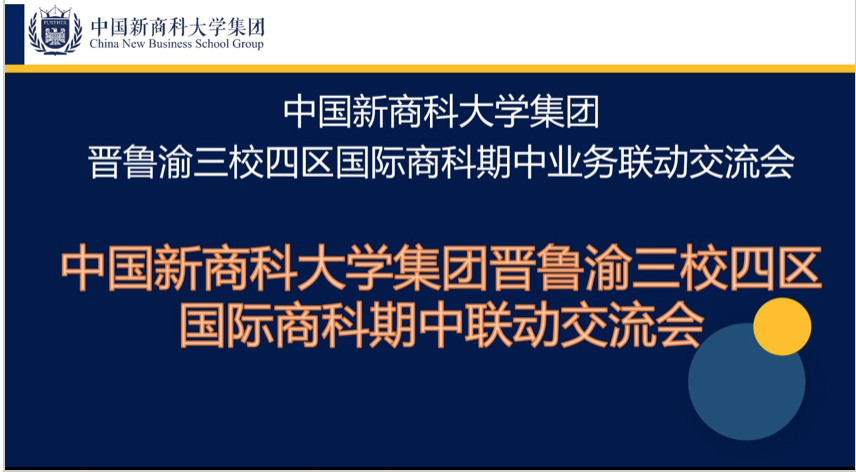 中国新商科大学集团
China New Business School Group

中国新商科大学集团
晋鲁渝三校四区国际商科期中业务联动交流会

中国新商科大学集团晋鲁渝三校四区
国际商科期中联动交流会